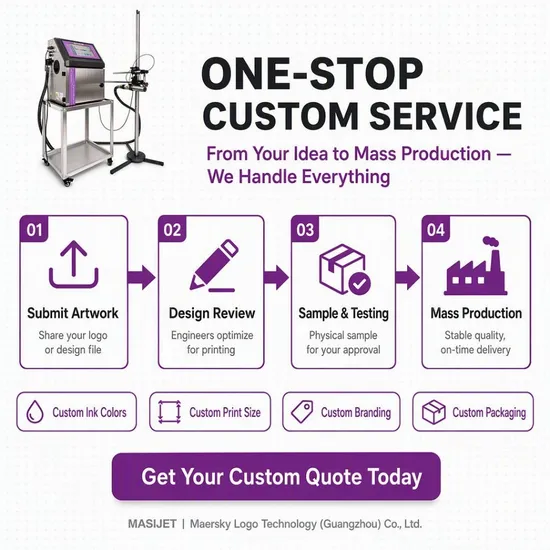 ONE-STOP CUSTOM SERVICE

From Your Idea to Mass Production — We Handle Everything

01

Submit Artwork

Share your logo or design file

02

Design Review

Engineers optimize for printing

03

Sample & Testing

Physical sample for your approval

04

Mass Production

Stable quality, on-time delivery

Custom Ink Colors

Custom Print Size

Custom Branding

Custom Packaging

Get Your Custom Quote Today

MASIJET | Maersky Logo Technology (Guangzhou) Co., Ltd.